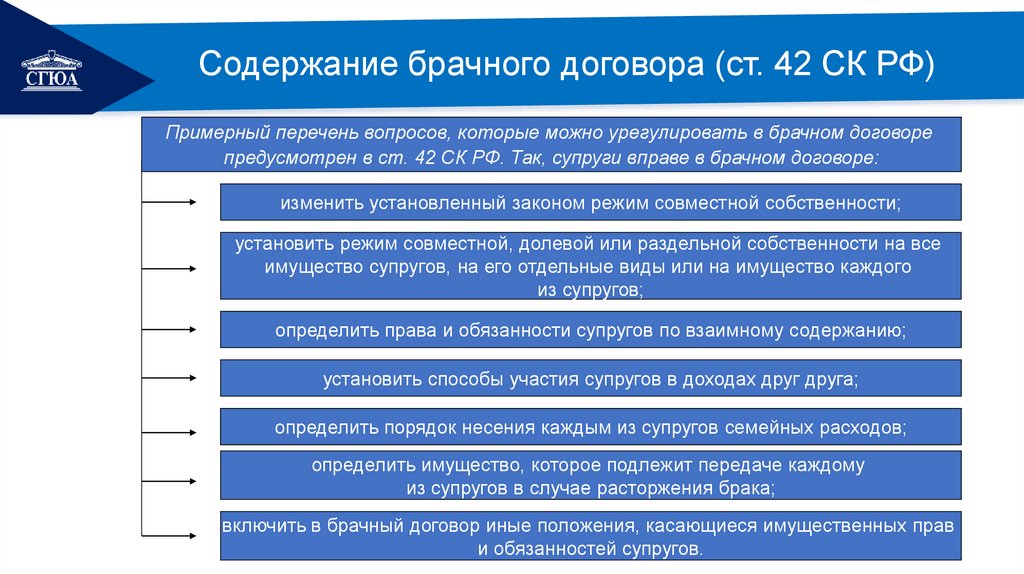 СГЮА

Содержание брачного договора (ст. 42 СК РФ)

Примерный перечень вопросов, которые можно урегулировать в брачном договоре предусмотрен в ст. 42 СК РФ. Так, супруги вправе в брачном договоре:

изменить установленный законом режим совместной собственности;

установить режим совместной, долевой или раздельной собственности на все имущество супругов, на его отдельные виды или на имущество каждого из супругов;

определить права и обязанности супругов по взаимному содержанию;

установить способы участия супругов в доходах друг друга;

определить порядок несения каждым из супругов семейных расходов;

определить имущество, которое подлежит передаче каждому из супругов в случае расторжения брака;

включить в брачный договор иные положения, касающиеся имущественных прав и обязанностей супругов.